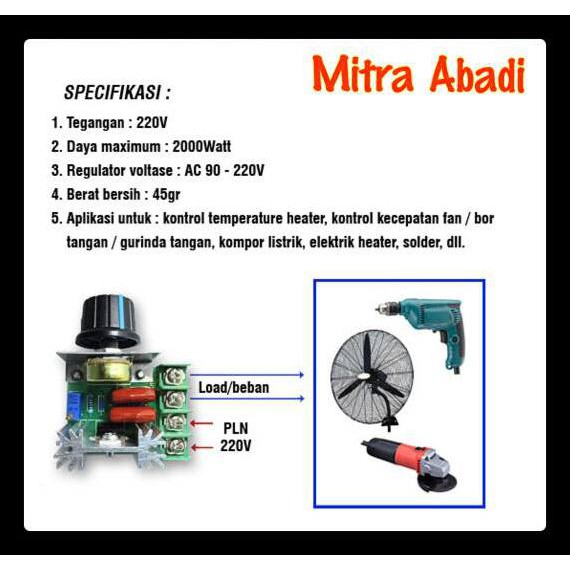 Mitra Abadi

SPECIFIKASI :

1. Tegangan : 220V
2. Daya maximum : 2000Watt
3. Regulator voltase : AC 90 - 220V
4. Berat bersih : 45gr
5. Aplikasi untuk : kontrol temperature heater, kontrol kecepatan fan / bor tangan / gurinda tangan, kompor listrik, elektrik heater, solder, dll.

Load/beban

PLN
220V